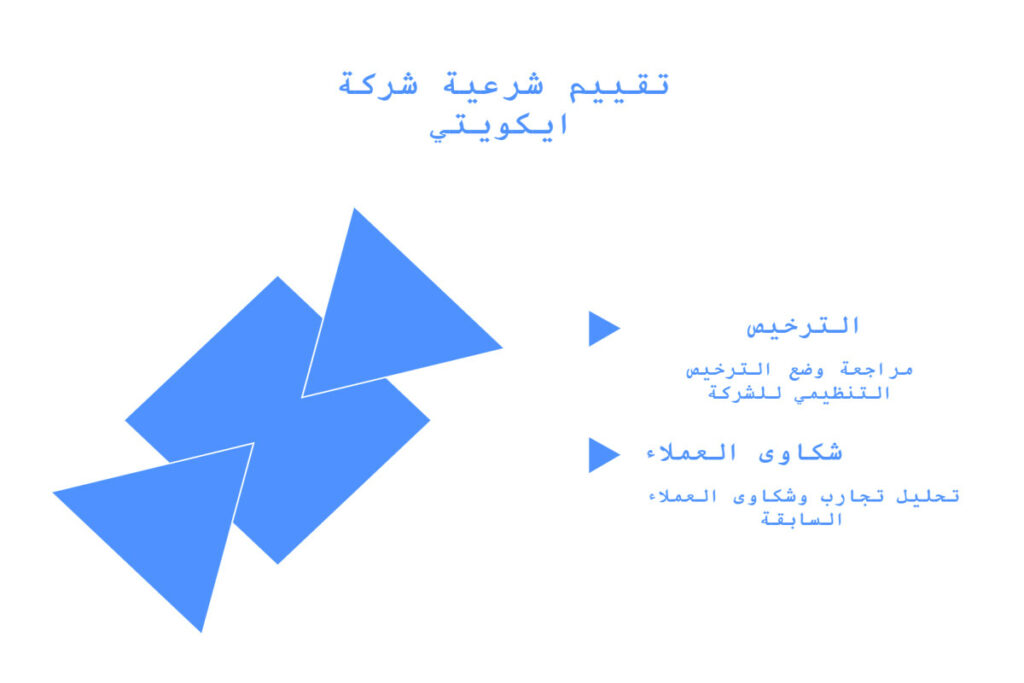 تقييم شرعية شركة ايكويتي

الترخيص

مراجعة وضع الترخيص التنظيمي للشركة

شكاوى العملاء

تحليل تجارب وشكاوى العملاء السابقة